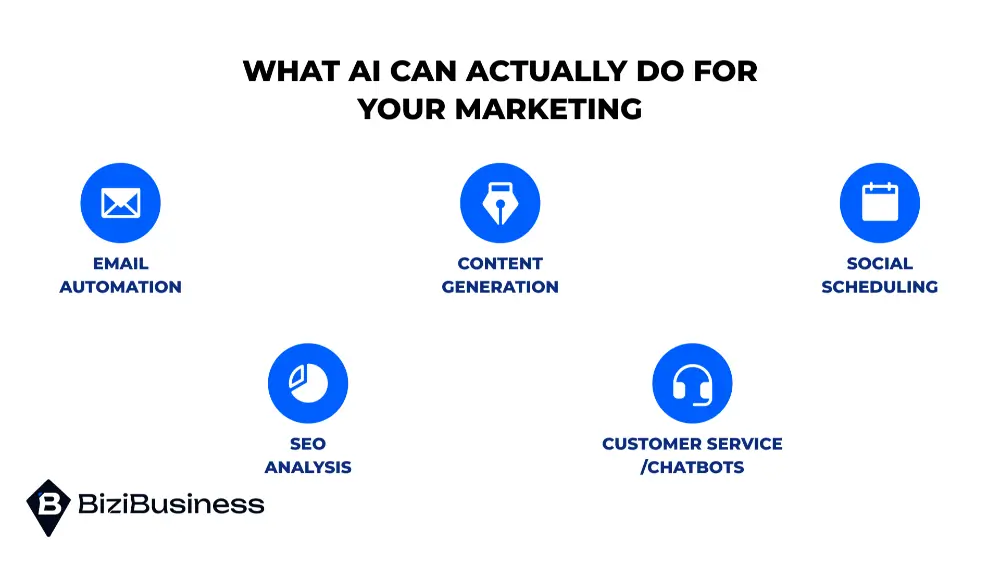 WHAT AI CAN ACTUALLY DO FOR YOUR MARKETING

EMAIL AUTOMATION

CONTENT GENERATION

SOCIAL SCHEDULING

SEO ANALYSIS

CUSTOMER SERVICE /CHATBOTS

B BiziBusiness